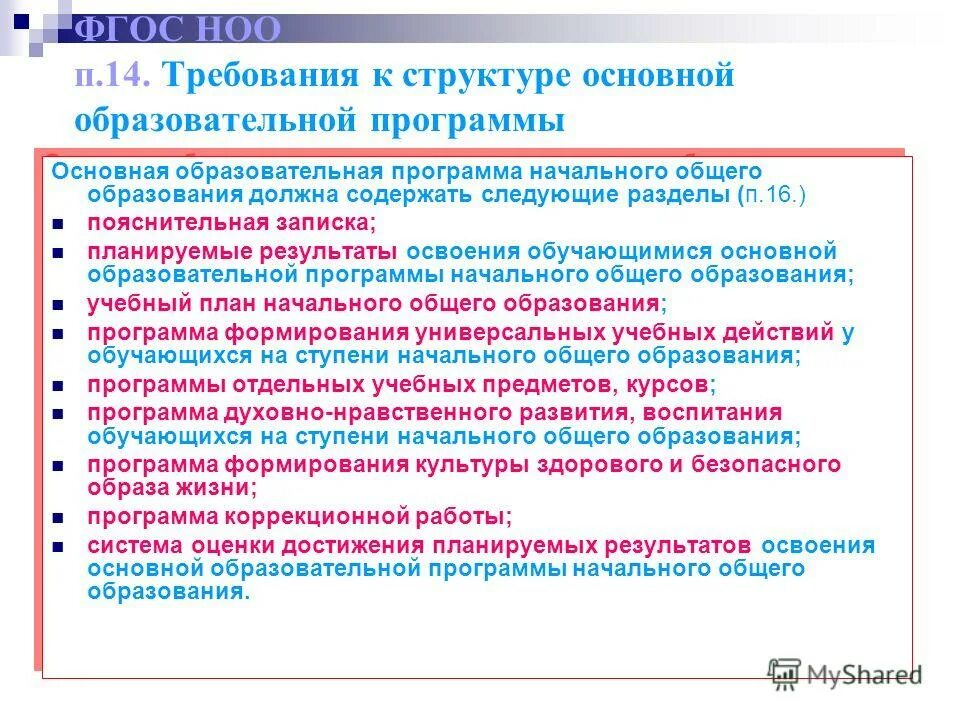 ФГОС НОО

п.14. Требования к структуре основной образовательной программы

Основная образовательная программа начального общего образования должна содержать следующие разделы (п.16.)

- пояснительная записка;
- планируемые результаты освоения обучающимися основной образовательной программы начального общего образования;
- учебный план начального общего образования;
- программа формирования универсальных учебных действий у обучающихся на ступени начального общего образования;
- программы отдельных учебных предметов, курсов;
- программа духовно-нравственного развития, воспитания обучающихся на ступени начального общего образования;
- программа формирования культуры здорового и безопасного образа жизни;
- программа коррекционной работы;
- система оценки достижения планируемых результатов освоения основной образовательной программы начального общего образования.

MyShared